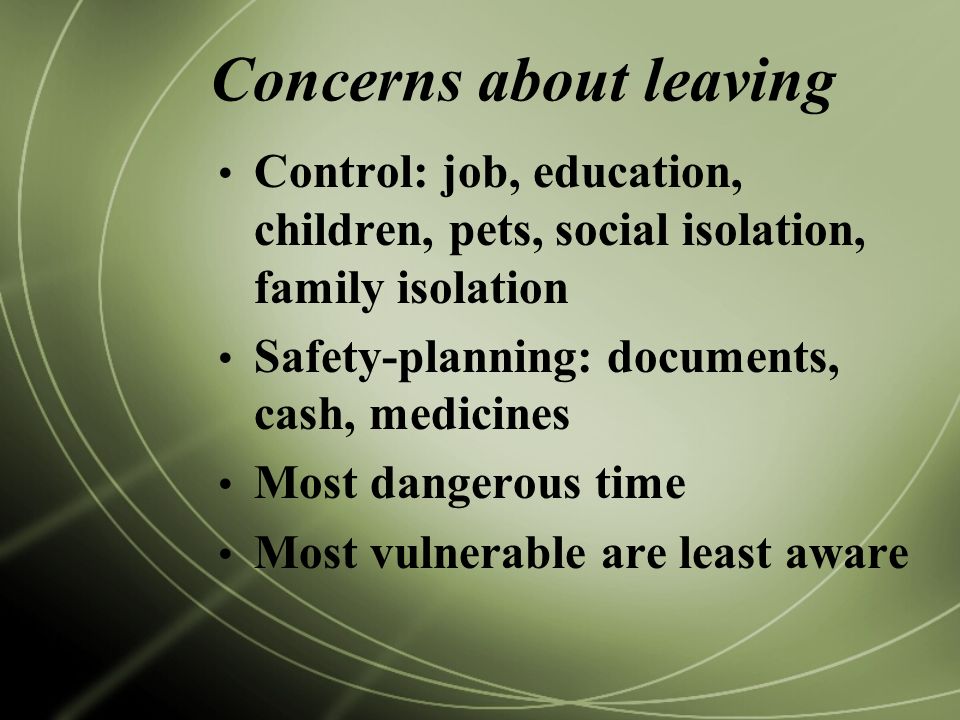 Concerns about leaving

• Control: job, education, children, pets, social isolation, family isolation
• Safety-planning: documents, cash, medicines
• Most dangerous time
• Most vulnerable are least aware